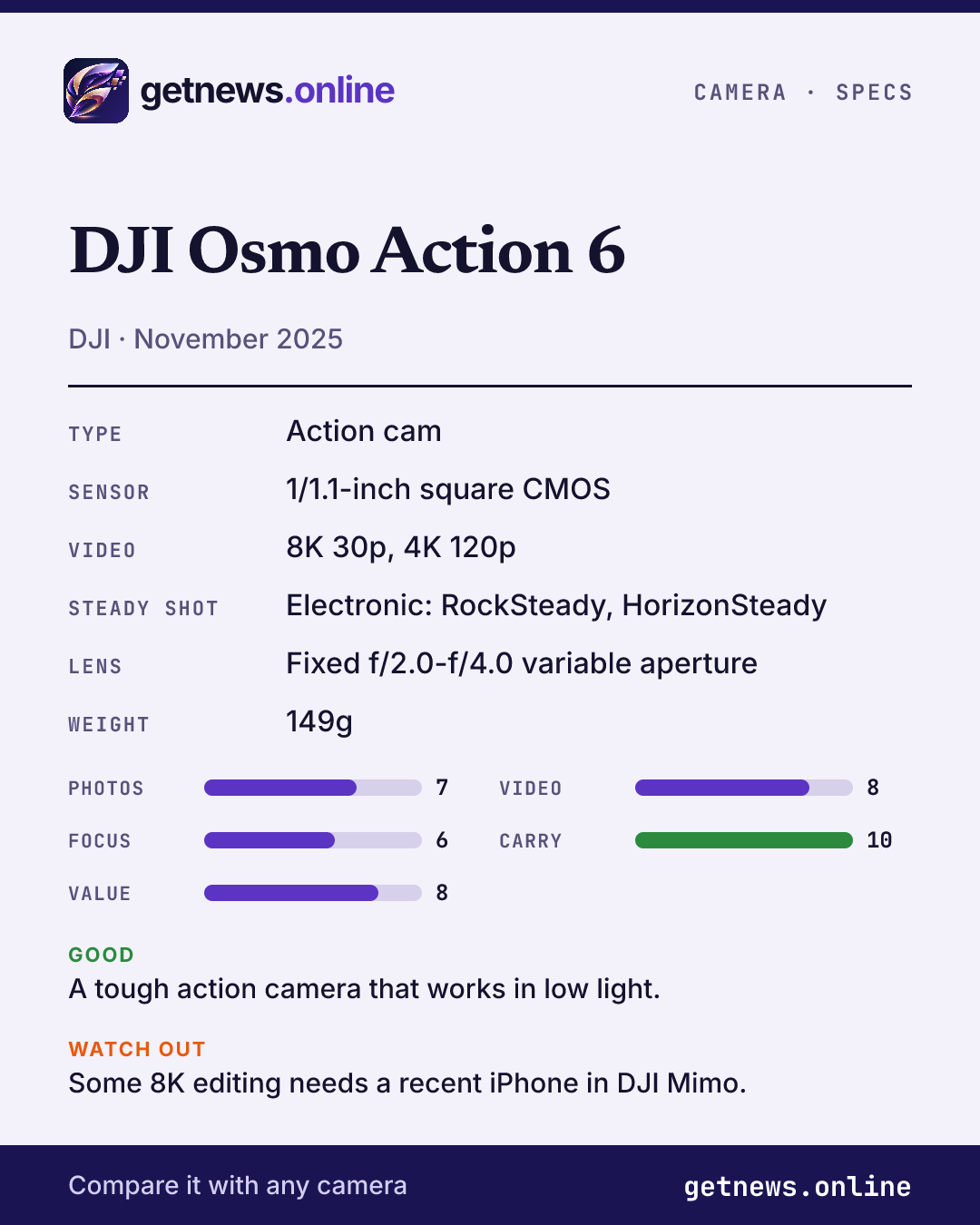 getnews.online

CAMERA · SPECS

DJI Osmo Action 6

DJI · November 2025

TYPE
Action cam

SENSOR
1/1.1-inch square CMOS

VIDEO
8K 30p, 4K 120p

STEADY SHOT
Electronic: RockSteady, HorizonSteady

LENS
Fixed f/2.0-f/4.0 variable aperture

WEIGHT
149g

PHOTOS 7
FOCUS 6
VALUE 8

VIDEO 8
CARRY 10

GOOD
A tough action camera that works in low light.

WATCH OUT
Some 8K editing needs a recent iPhone in DJI Mimo.

Compare it with any camera

getnews.online